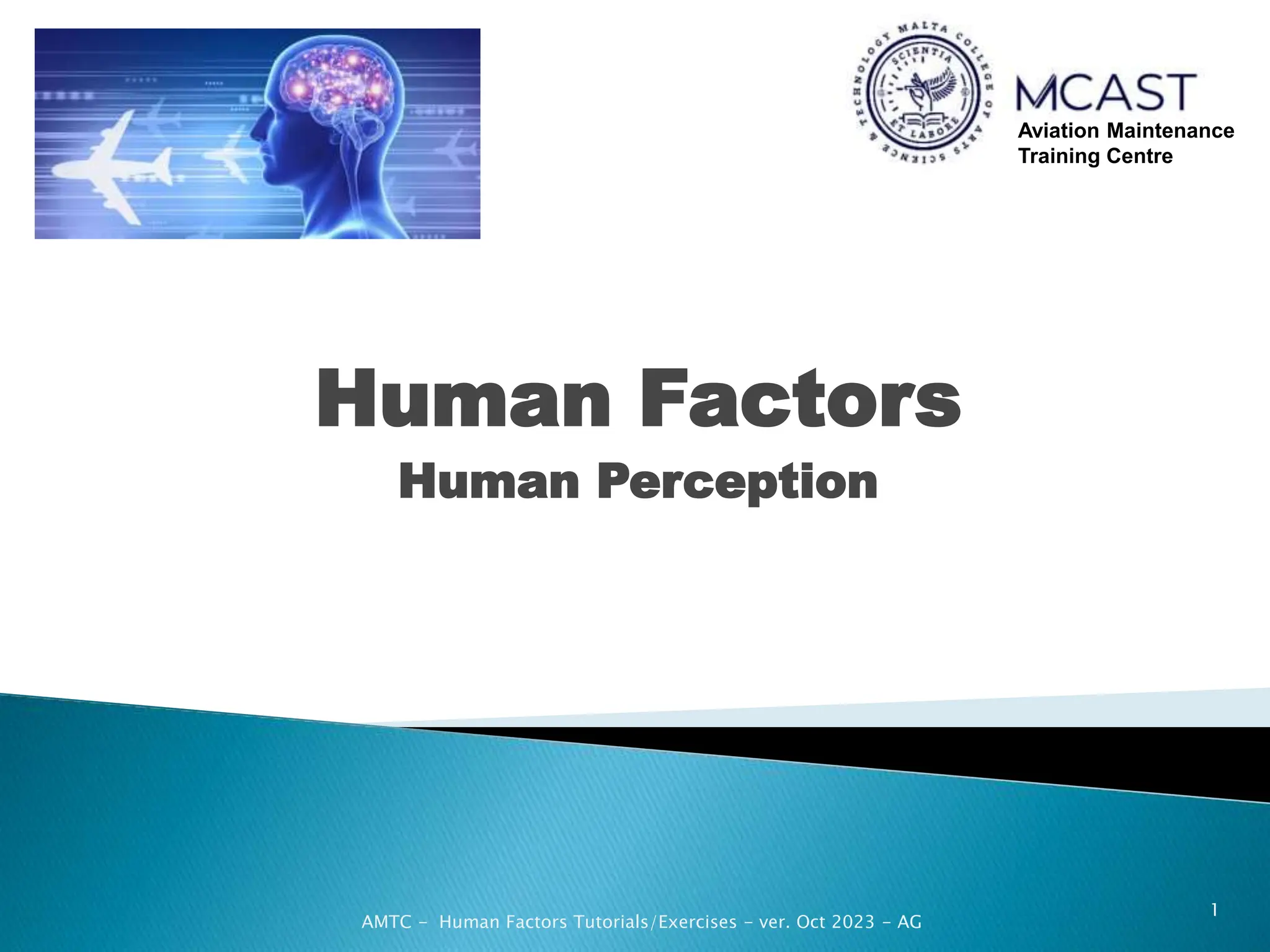 MALTA COLLEGE OF ARTS SCIENCE & TECHNOLOGY
SCIENTIA ET LABORE

MCAST
Aviation Maintenance Training Centre

Human Factors
Human Perception

AMTC - Human Factors Tutorials/Exercises - ver. Oct 2023 - AG

1